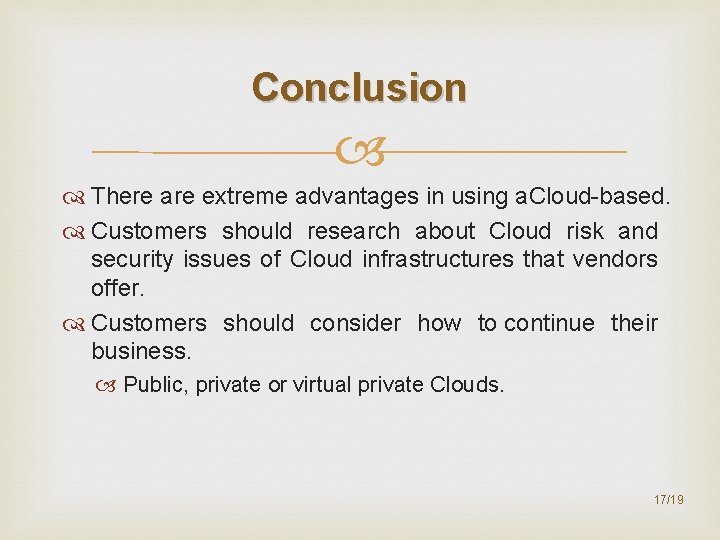 Conclusion

There are extreme advantages in using aCloud-based.

Customers should research about Cloud risk and security issues of Cloud infrastructures that vendors offer.

Customers should consider how to continue their business.

Public, private or virtual private Clouds.

17/19